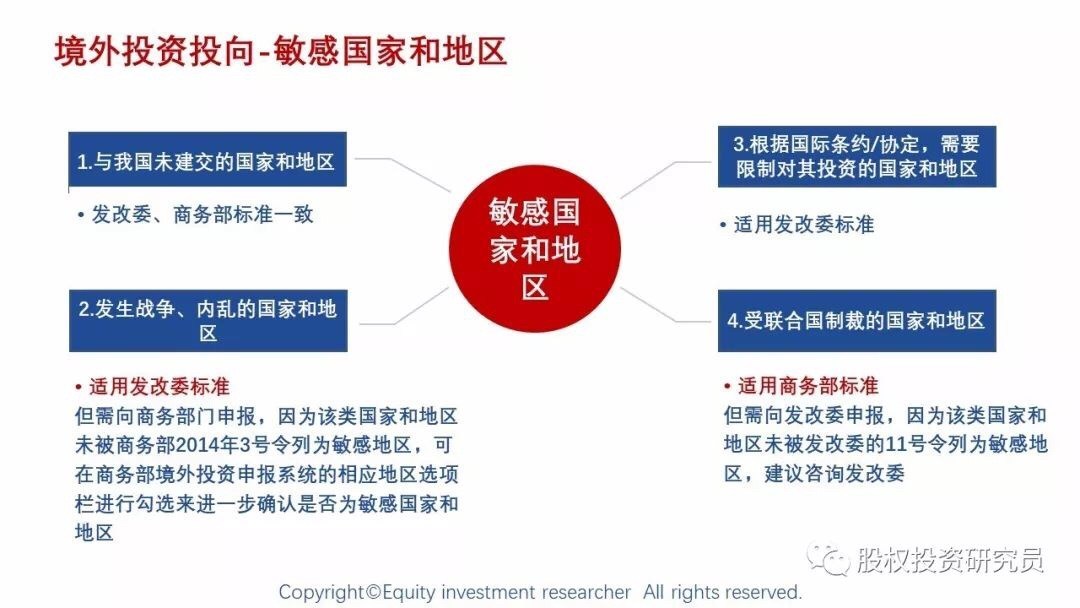 境外投资投向-敏感国家和地区

1.与我国未建交的国家和地区

• 发改委、商务部标准一致

2.发生战争、内乱的国家和地区

• 适用发改委标准
但需向商务部门申报，因为该类国家和地区未被商务部2014年3号令列为敏感地区，可在商务部境外投资申报系统的相应地区选项栏进行勾选来进一步确认是否为敏感国家和地区

敏感国家和地区

3.根据国际条约/协定，需要限制对其投资的国家和地区

• 适用发改委标准

4.受联合国制裁的国家和地区

• 适用商务部标准
但需向发改委申报，因为该类国家和地区未被发改委的11号令列为敏感地区，建议咨询发改委

股权投资研究员

Copyright©Equity investment researcher All rights reserved.